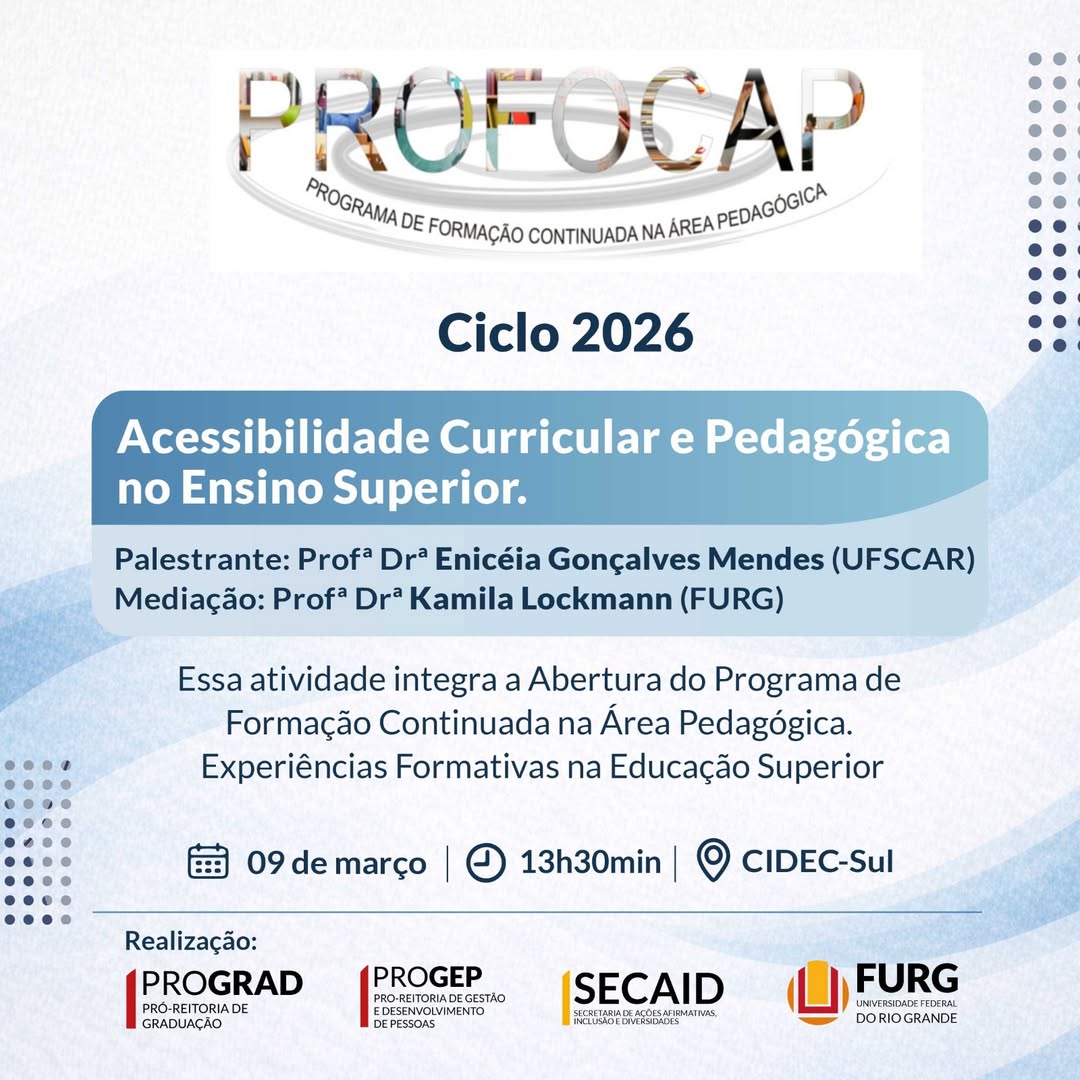 PROFOCAP
PROGRAMA DE FORMAÇÃO CONTINUADA NA ÁREA PEDAGÓGICA

Ciclo 2026

Acessibilidade Curricular e Pedagógica no Ensino Superior.

Palestrante: Profª Drª Enicéia Gonçalves Mendes (UFSCAR)
Mediação: Profª Drª Kamila Lockmann (FURG)

Essa atividade integra a Abertura do Programa de Formação Continuada na Área Pedagógica. Experiências Formativas na Educação Superior

09 de março | 13h30min | CIDEC-Sul

Realização:

PROGRAD
PRÓ-REITORIA DE GRADUAÇÃO

PROGEP
PRO-REITORIA DE GESTÃO E DESENVOLVIMENTO DE PESSOAS

SECAID
SECRETARIA DE AÇÕES AFIRMATIVAS, INCLUSÃO E DIVERSIDADES

FURG
UNIVERSIDADE FEDERAL DO RIO GRANDE